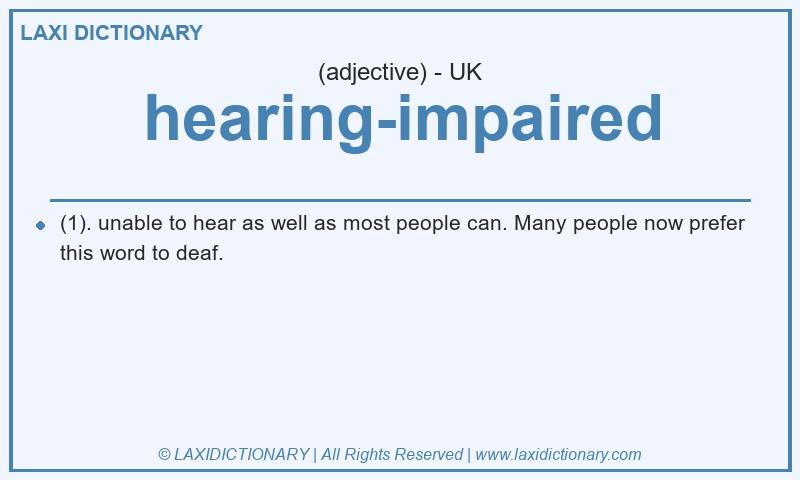 LAXI DICTIONARY

(adjective) - UK

hearing-impaired

(1). unable to hear as well as most people can. Many people now prefer this word to deaf.

© LAXIDICTIONARY | All Rights Reserved | www.laxidictionary.com